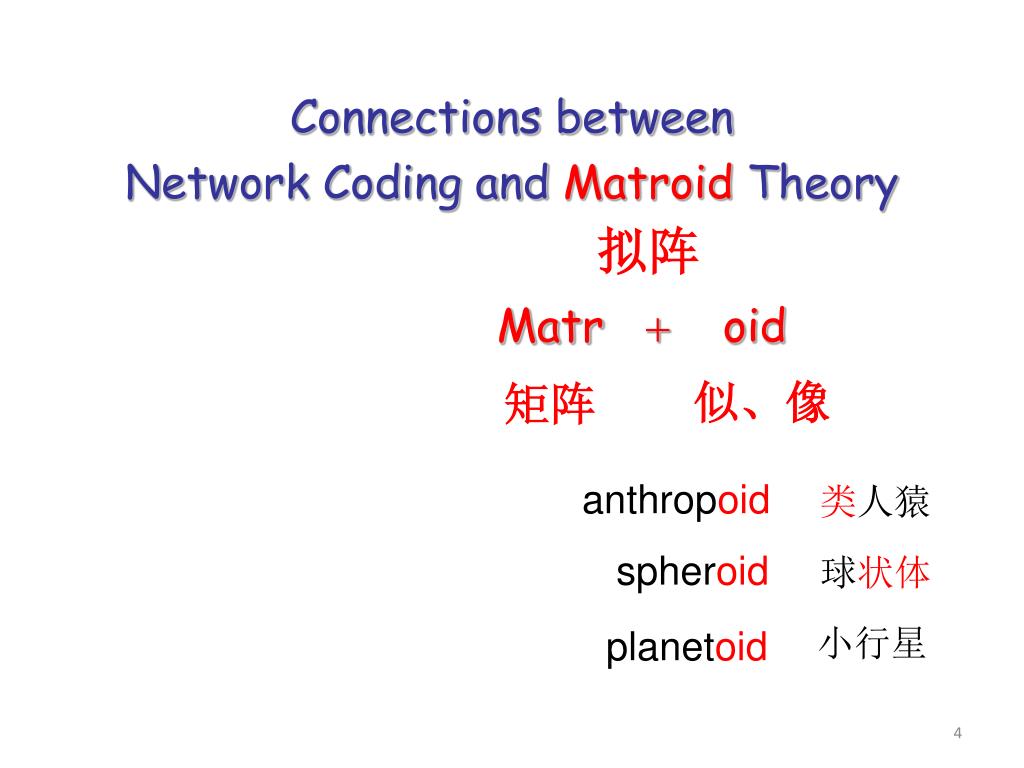 Connections between
Network Coding and Matroid Theory

拟阵

Matr + oid

矩阵 似、像

anthropoid 类人猿

spheroid 球状体

planetoid 小行星

4